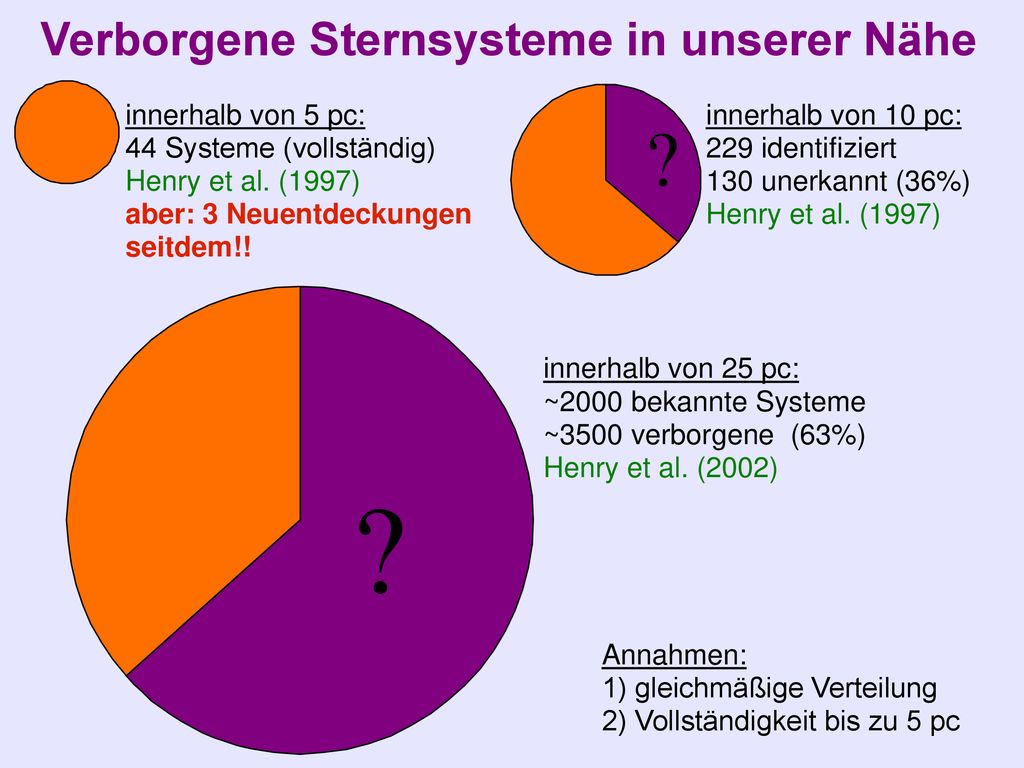 Verborgene Sternsysteme in unserer Nähe

innerhalb von 5 pc:
44 Systeme (vollständig)
Henry et al. (1997)
aber: 3 Neuentdeckungen seitdem!!

?

innerhalb von 10 pc:
229 identifiziert
130 unerkannt (36%)
Henry et al. (1997)

?

innerhalb von 25 pc:
~2000 bekannte Systeme
~3500 verborgene (63%)
Henry et al. (2002)

Annahmen:
1) gleichmäßige Verteilung
2) Vollständigkeit bis zu 5 pc